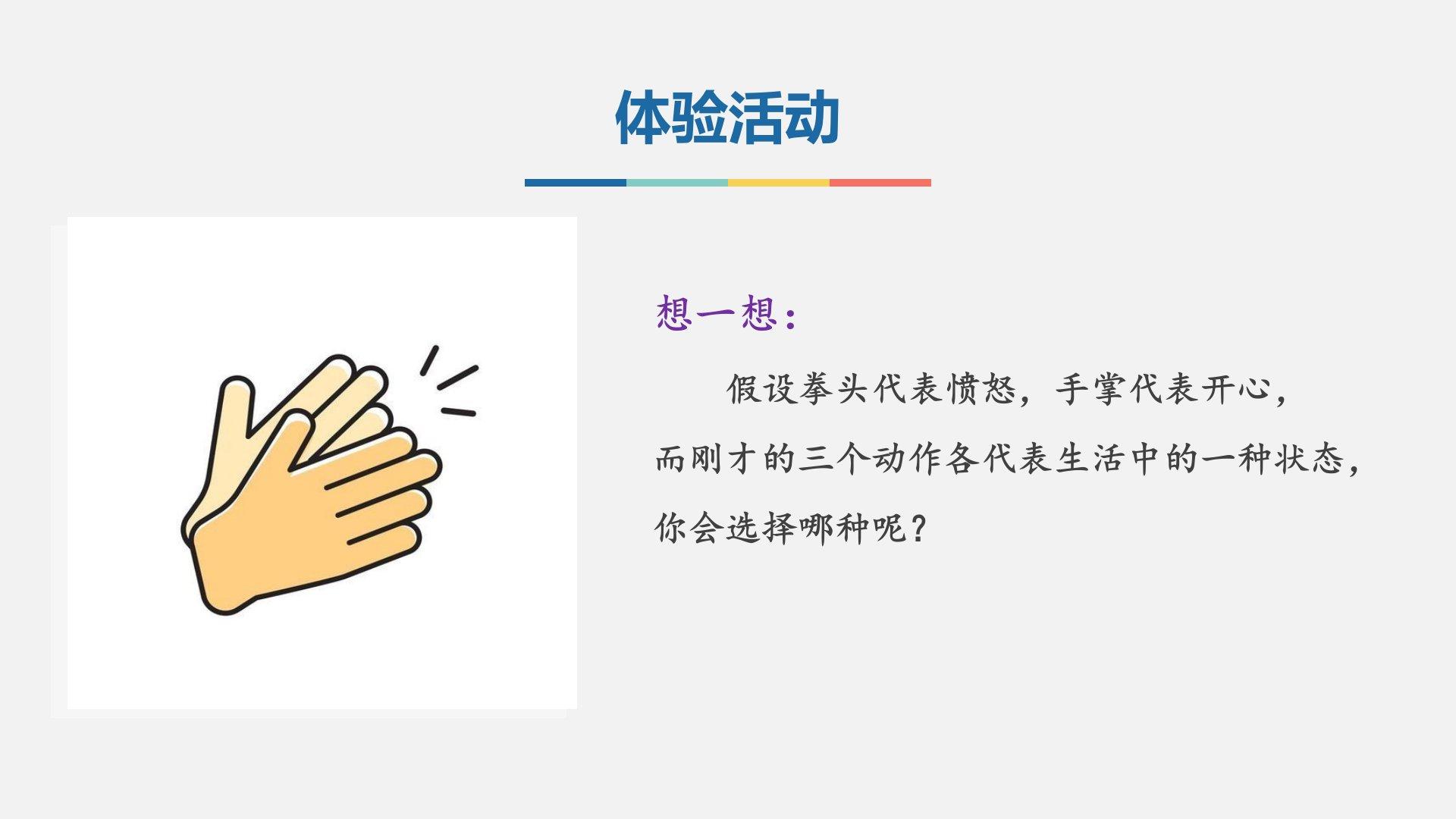 体验活动

想一想：

假设拳头代表愤怒，手掌代表开心，而刚才的三个动作各代表生活中的一种状态，你会选择哪种呢？